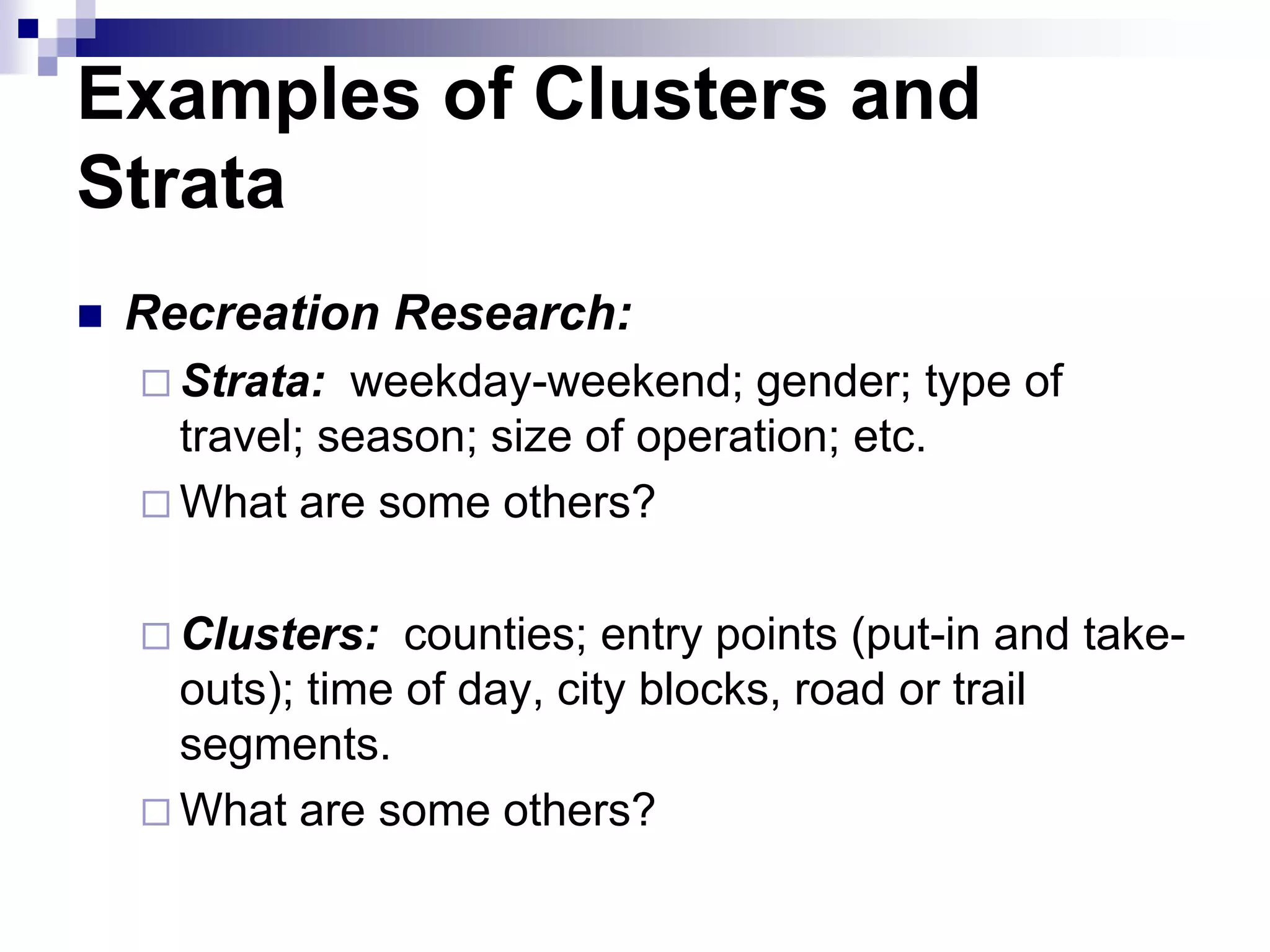 Examples of Clusters and Strata

Recreation Research:

Strata: weekday-weekend; gender; type of travel; season; size of operation; etc.

What are some others?

Clusters: counties; entry points (put-in and take-outs); time of day, city blocks, road or trail segments.

What are some others?